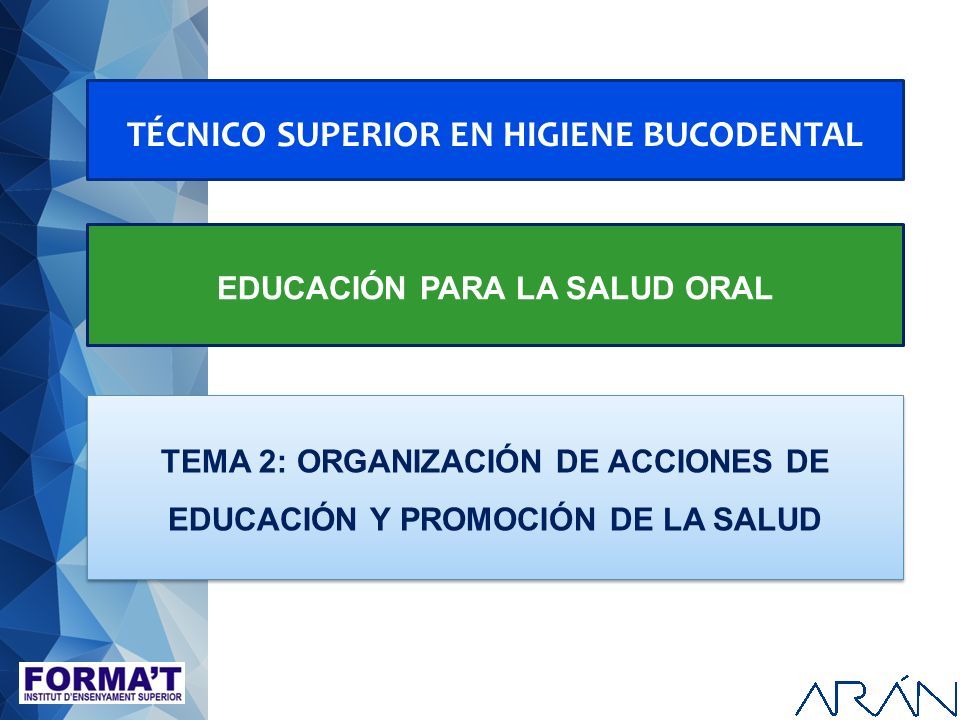 TÉCNICO SUPERIOR EN HIGIENE BUCODENTAL

EDUCACIÓN PARA LA SALUD ORAL

TEMA 2: ORGANIZACIÓN DE ACCIONES DE EDUCACIÓN Y PROMOCIÓN DE LA SALUD

FORMA'T
INSTITUT D'ENSENYAMENT SUPERIOR

ARÁN